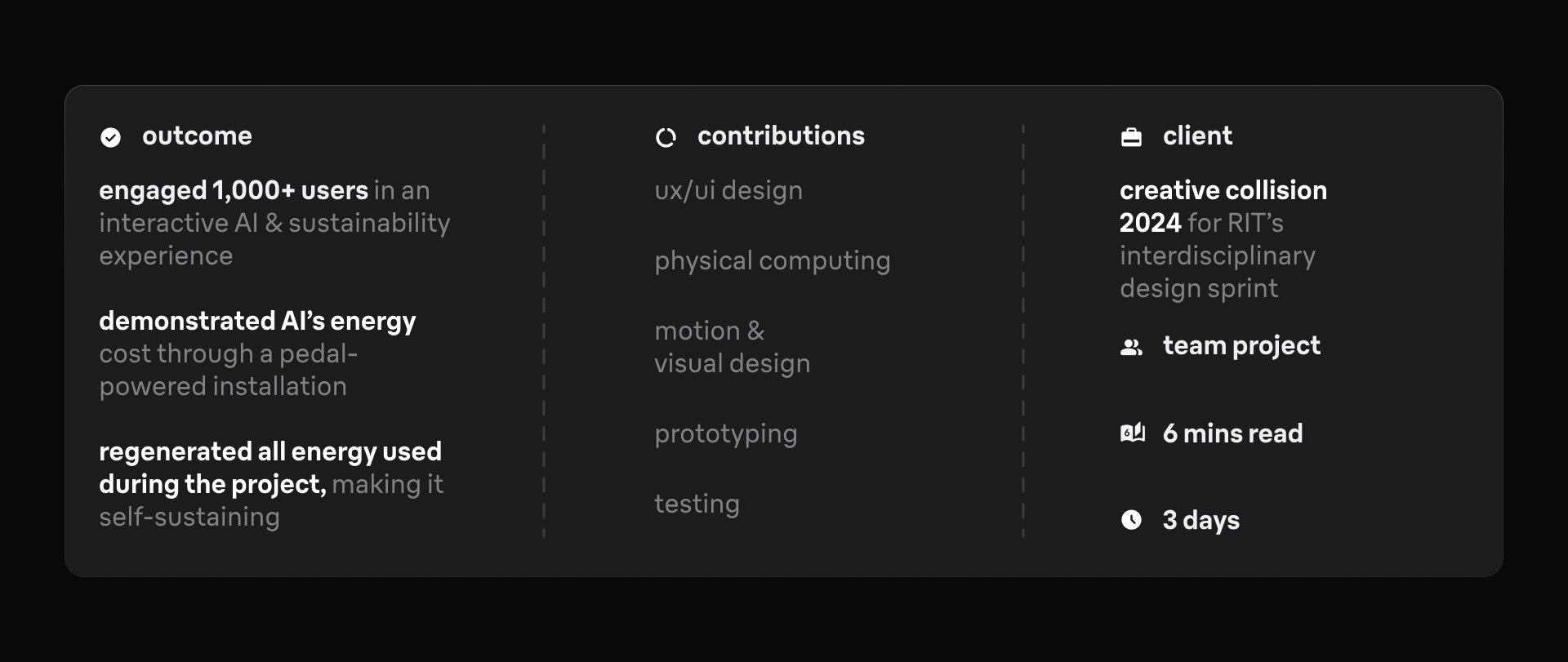 outcome

engaged 1,000+ users in an interactive AI & sustainability experience

demonstrated AI's energy cost through a pedal-powered installation

regenerated all energy used during the project, making it self-sustaining

contributions

ux/ui design

physical computing

motion & visual design

prototyping

testing

client

creative collision 2024 for RIT's interdisciplinary design sprint

team project

6 mins read

3 days